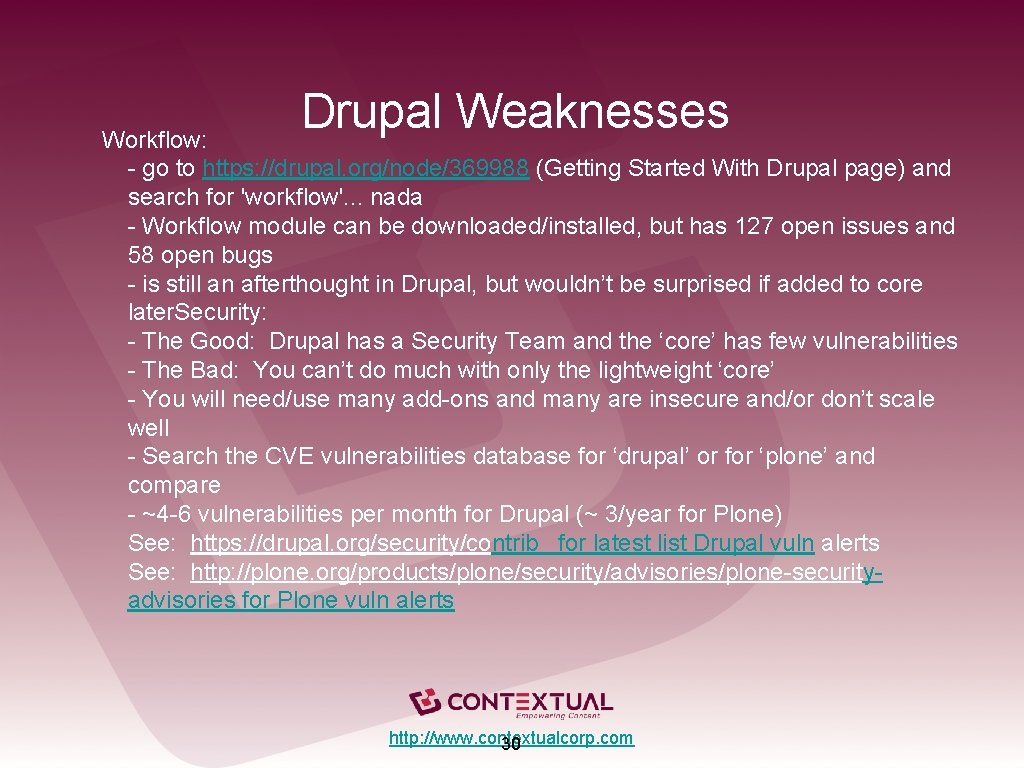 Drupal Weaknesses

Workflow:
- go to https://drupal.org/node/369988 (Getting Started With Drupal page) and search for 'workflow'… nada
- Workflow module can be downloaded/installed, but has 127 open issues and 58 open bugs
- is still an afterthought in Drupal, but wouldn't be surprised if added to core later.Security:
- The Good: Drupal has a Security Team and the 'core' has few vulnerabilities
- The Bad: You can't do much with only the lightweight 'core'
- You will need/use many add-ons and many are insecure and/or don't scale well
- Search the CVE vulnerabilities database for 'drupal' or for 'plone' and compare
- ~4-6 vulnerabilities per month for Drupal (~ 3/year for Plone)
See: https://drupal.org/security/contrib for latest list Drupal vuln alerts
See: http://plone.org/products/plone/security/advisories/plone-security-advisories for Plone vuln alerts

CONTEXTUAL
Empowering Content

http://www.contextualcorp.com
30